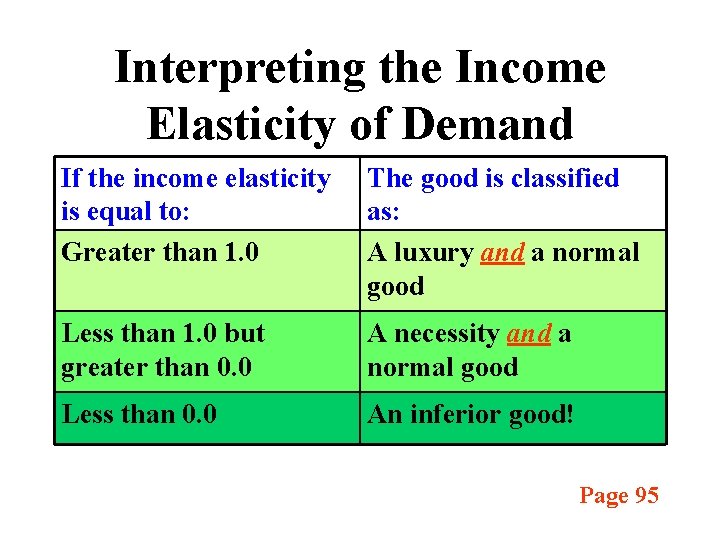 Interpreting the Income Elasticity of Demand

| If the income elasticity is equal to: | The good is classified as: |
|---|---|
| Greater than 1.0 | A luxury and a normal good |
| Less than 1.0 but greater than 0.0 | A necessity and a normal good |
| Less than 0.0 | An inferior good! |

Page 95